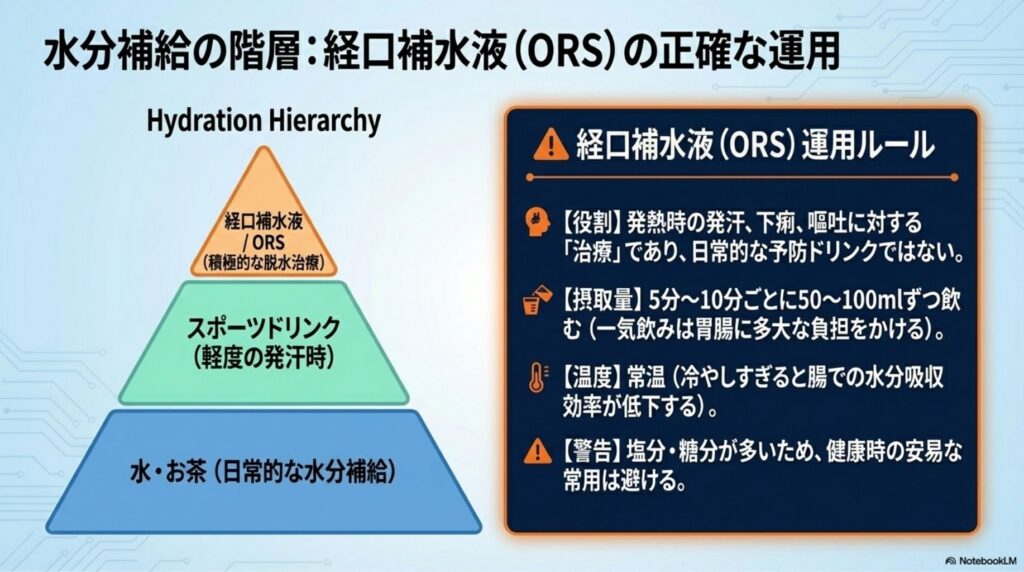 水分補給の階層：経口補水液（ORS）の正確な運用

Hydration Hierarchy

経口補水液 / ORS （積極的な脱水治療）

スポーツドリンク （軽度の発汗時）

水・お茶（日常的な水分補給）

経口補水液（ORS）運用ルール

【役割】発熱時の発汗、下痢、嘔吐に対する「治療」であり、日常的な予防ドリンクではない。

【摂取量】5分〜10分ごとに50〜100mlずつ飲む（一気飲みは胃腸に多大な負担をかける）。

【温度】常温（冷やしすぎると腸での水分吸収効率が低下する）。

【警告】塩分・糖分が多いため、健康時の安易な常用は避ける。

NotebookLM